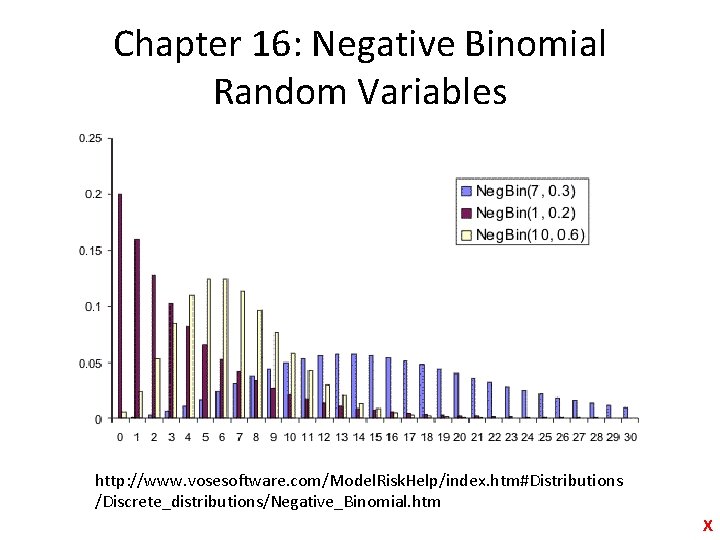 Chapter 16: Negative Binomial Random Variables

0.25
0.2
0.15
0.1
0.05
0

NegBin(7, 0.3)
NegBin(1, 0.2)
NegBin(10, 0.6)

0 1 2 3 4 5 6 7 8 9 10 11 12 13 14 15 16 17 18 19 20 21 22 23 24 25 26 27 28 29 30

http://www.vosesoftware.com/ModelRiskHelp/index.htm#Distributions/Discrete_distributions/Negative_Binomial.htm

X